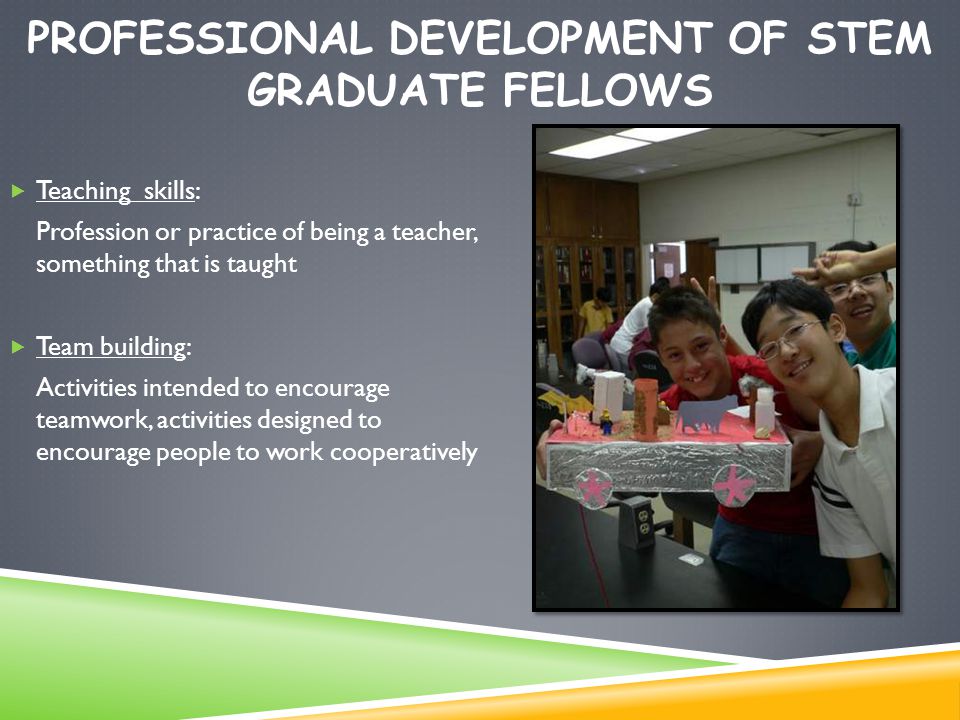 PROFESSIONAL DEVELOPMENT OF STEM GRADUATE FELLOWS

Teaching skills:

Profession or practice of being a teacher, something that is taught

Team building:

Activities intended to encourage teamwork, activities designed to encourage people to work cooperatively